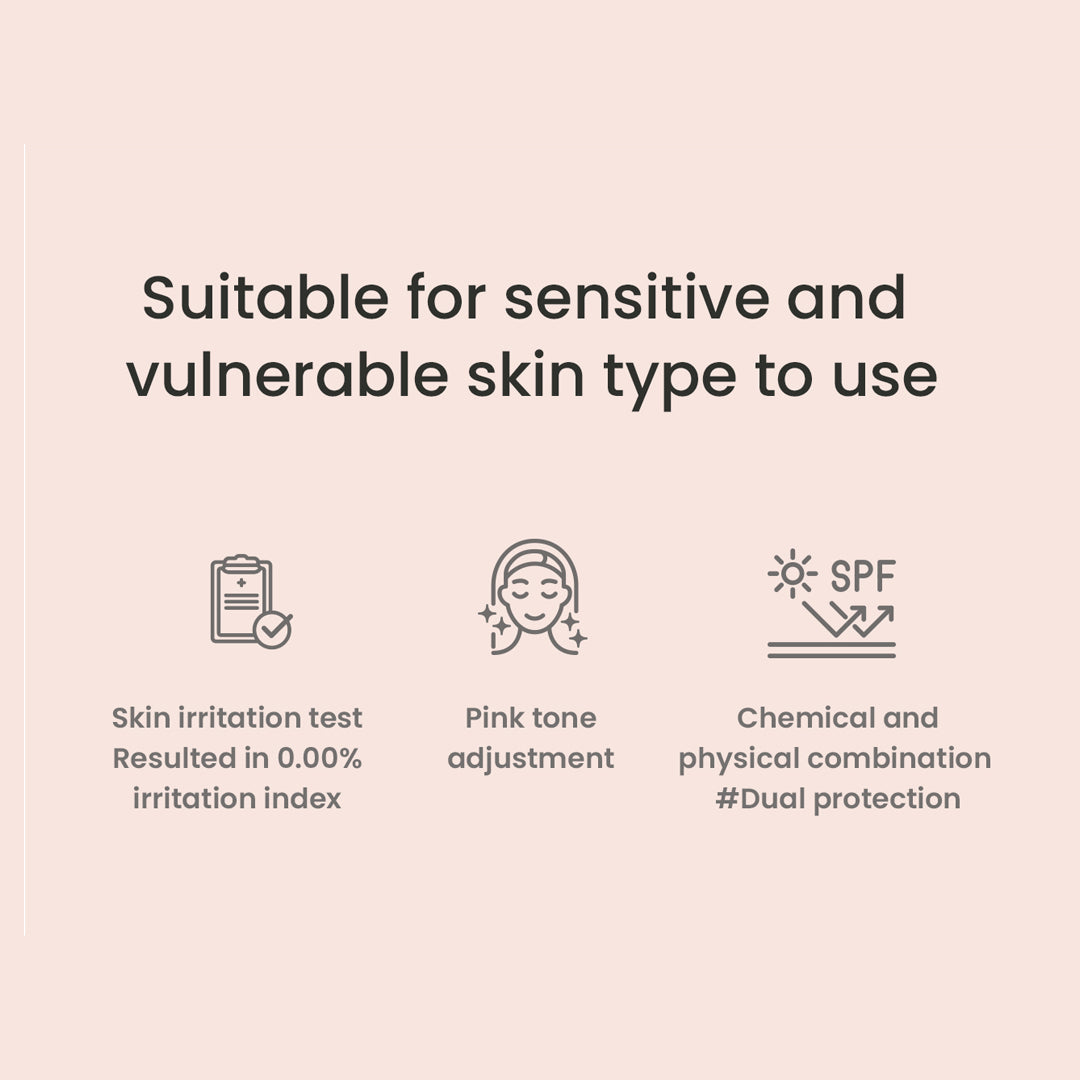 Suitable for sensitive and vulnerable skin type to use

Skin irritation test Resulted in 0.00% irritation index

Pink tone adjustment

SPF

Chemical and physical combination #Dual protection